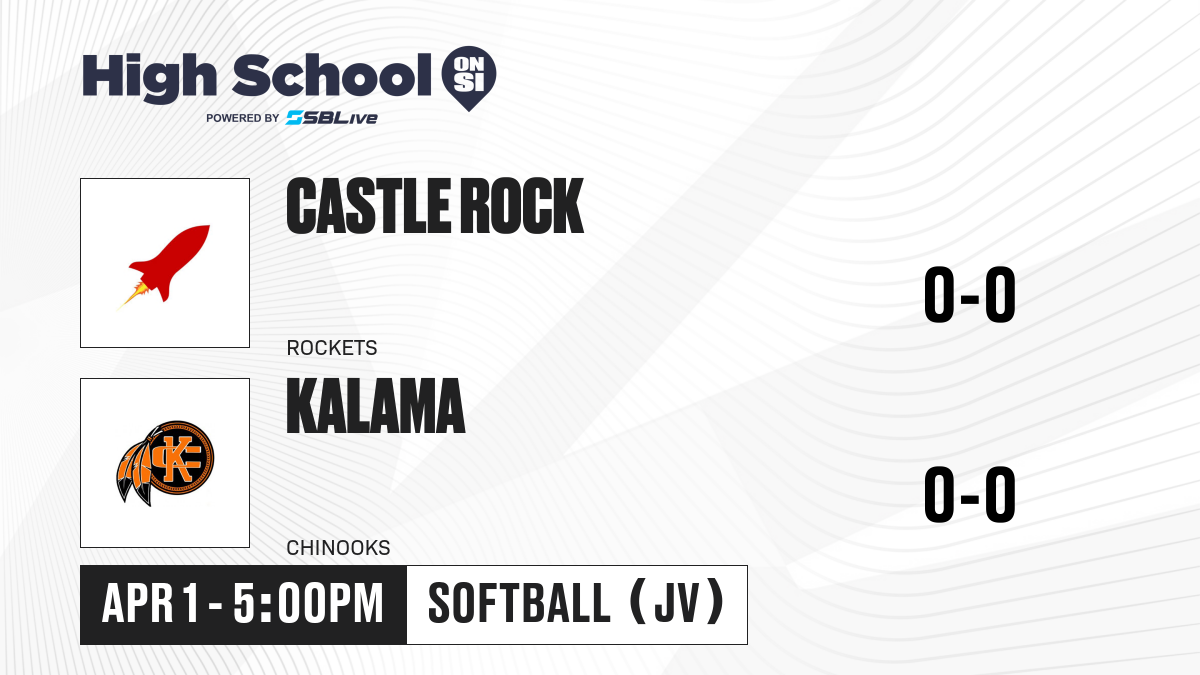 High School ON SI
POWERED BY SBLive

CASTLE ROCK
ROCKETS
0-0

KALAMA
CHINOOKS
0-0

APR 1 - 5:00PM
SOFTBALL (JV)